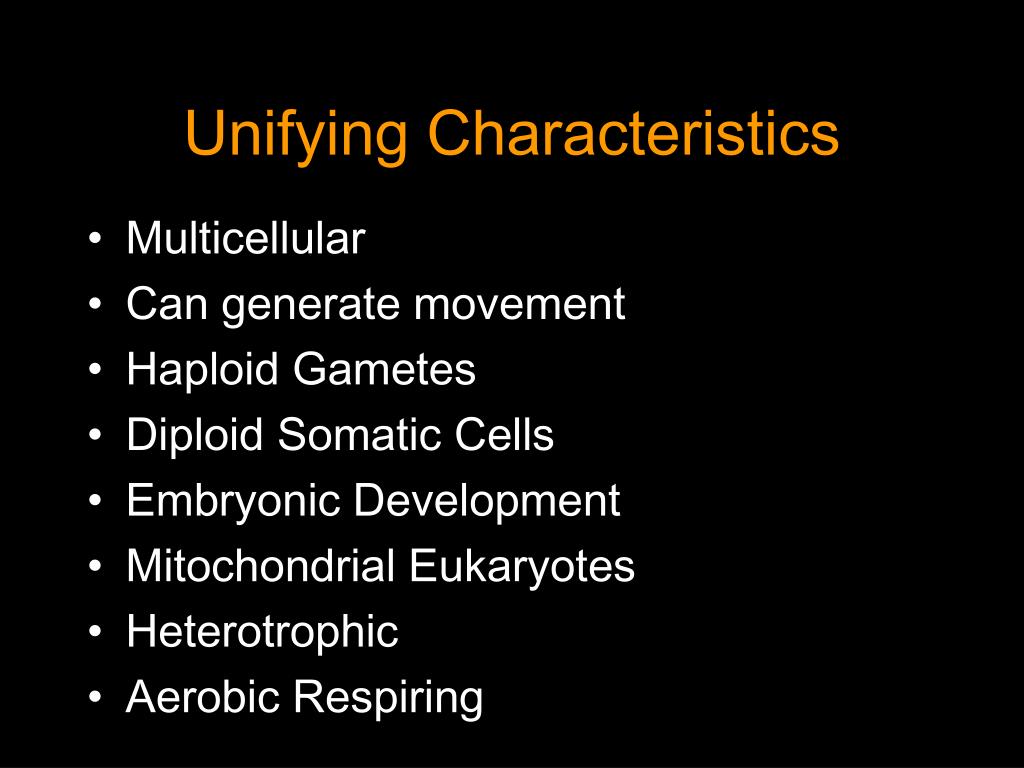 Unifying Characteristics

• Multicellular
• Can generate movement
• Haploid Gametes
• Diploid Somatic Cells
• Embryonic Development
• Mitochondrial Eukaryotes
• Heterotrophic
• Aerobic Respiring